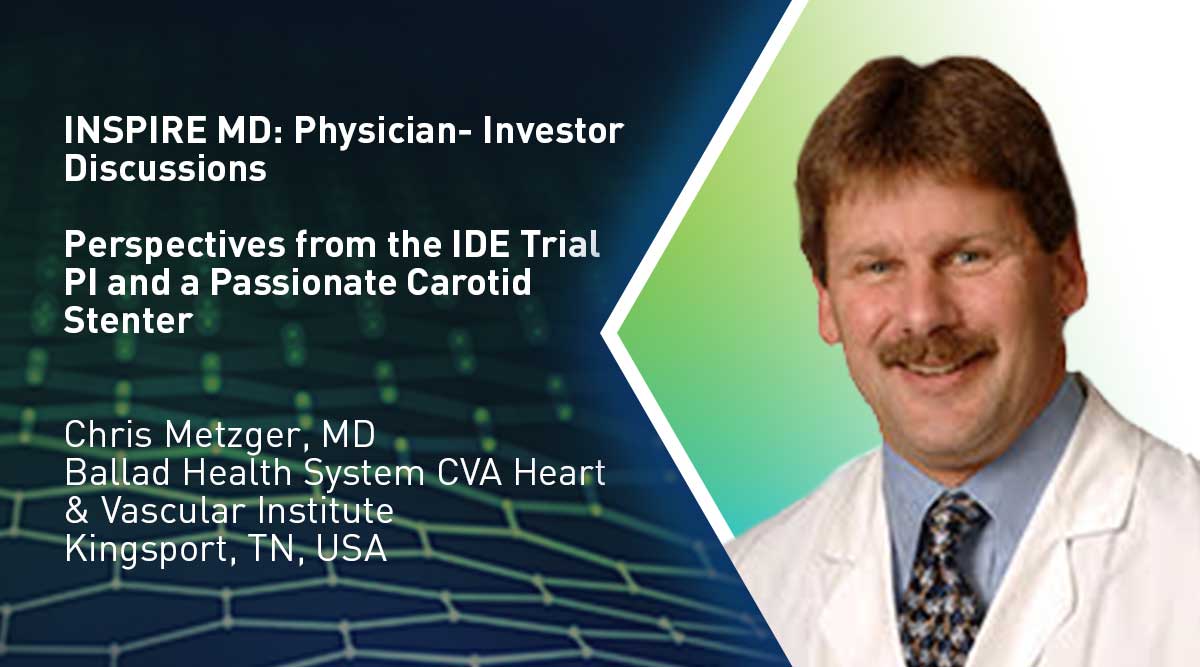 INSPIRE MD: Physician- Investor Discussions

Perspectives from the IDE Trial PI and a Passionate Carotid Stenter

Chris Metzger, MD
Ballad Health System CVA Heart & Vascular Institute
Kingsport, TN, USA